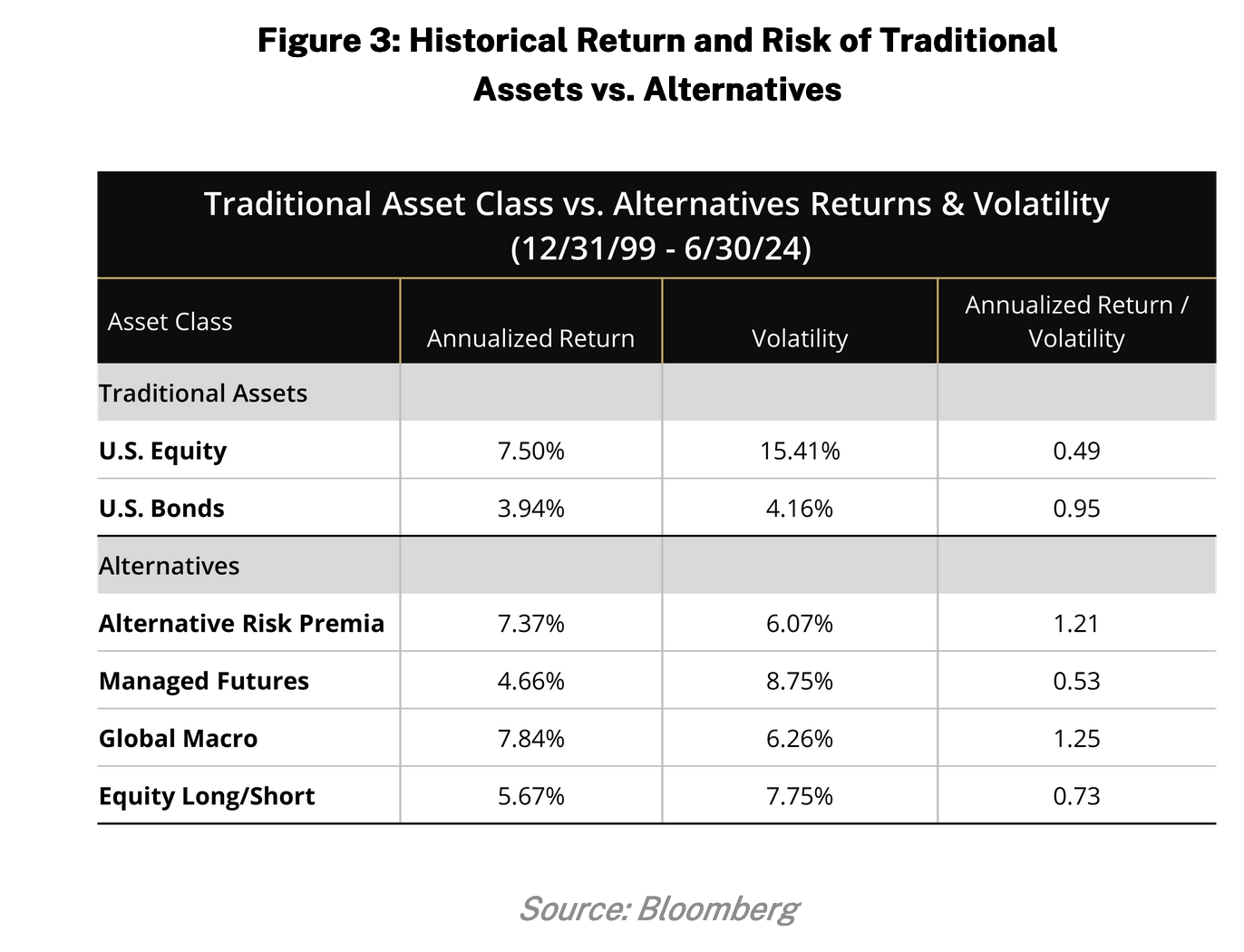 Figure 3: Historical Return and Risk of Traditional Assets vs. Alternatives

Traditional Asset Class vs. Alternatives Returns & Volatility
(12/31/99 - 6/30/24)

| Asset Class | Annualized Return | Volatility | Annualized Return / Volatility |
|---|---|---|---|
| Traditional Assets | | | |
| U.S. Equity | 7.50% | 15.41% | 0.49 |
| U.S. Bonds | 3.94% | 4.16% | 0.95 |
| Alternatives | | | |
| Alternative Risk Premia | 7.37% | 6.07% | 1.21 |
| Managed Futures | 4.66% | 8.75% | 0.53 |
| Global Macro | 7.84% | 6.26% | 1.25 |
| Equity Long/Short | 5.67% | 7.75% | 0.73 |

Source: Bloomberg